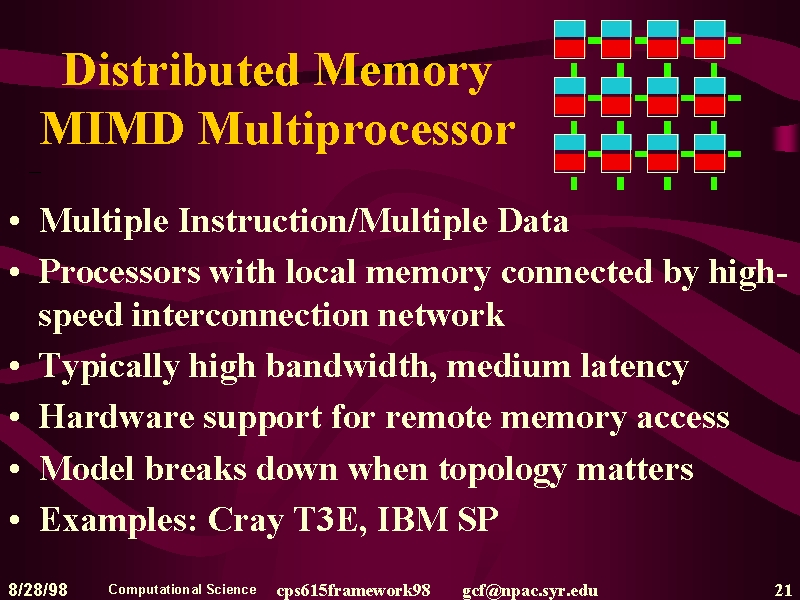 Distributed Memory MIMD Multiprocessor

• Multiple Instruction/Multiple Data
• Processors with local memory connected by high-speed interconnection network
• Typically high bandwidth, medium latency
• Hardware support for remote memory access
• Model breaks down when topology matters
• Examples: Cray T3E, IBM SP

8/28/98 Computational Science cps615framework98 gcf@npac.syr.edu 21